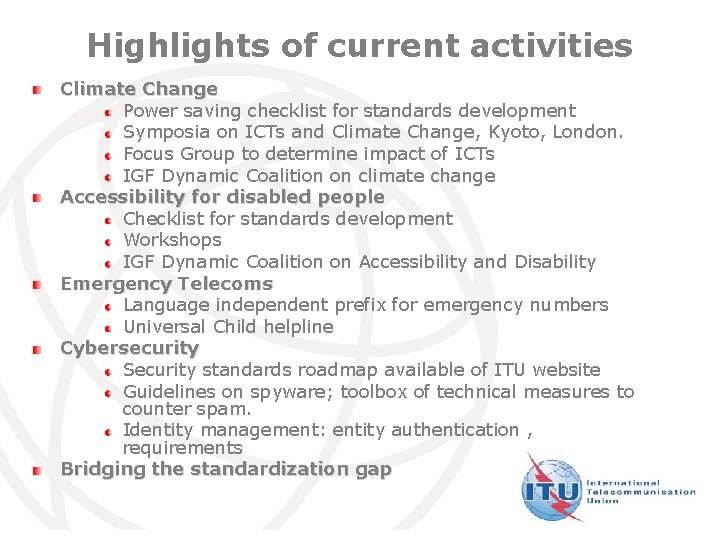 Highlights of current activities

Climate Change
Power saving checklist for standards development
Symposia on ICTs and Climate Change, Kyoto, London.
Focus Group to determine impact of ICTs
IGF Dynamic Coalition on climate change

Accessibility for disabled people
Checklist for standards development
Workshops
IGF Dynamic Coalition on Accessibility and Disability

Emergency Telecoms
Language independent prefix for emergency numbers
Universal Child helpline

Cybersecurity
Security standards roadmap available of ITU website
Guidelines on spyware; toolbox of technical measures to counter spam.
Identity management: entity authentication , requirements

Bridging the standardization gap

ITU International Telecommunication Union